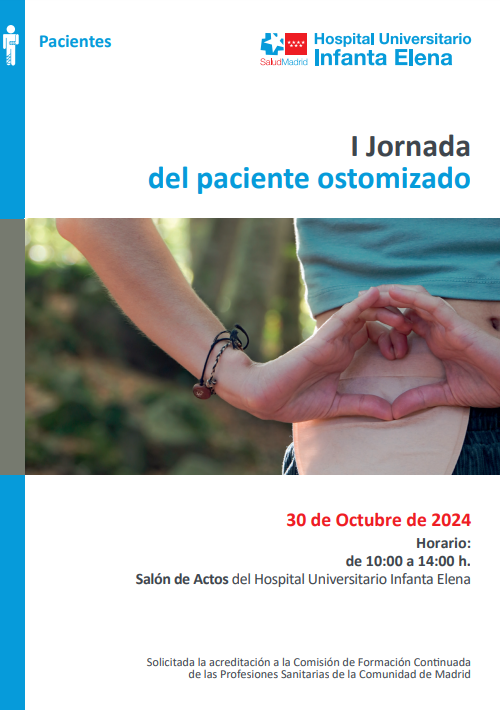 Pacientes

SaludMadrid

Hospital Universitario
Infanta Elena

I Jornada
del paciente ostomizado

30 de Octubre de 2024

Horario:
de 10:00 a 14:00 h.
Salón de Actos del Hospital Universitario Infanta Elena

Solicitada la acreditación a la Comisión de Formación Continuada de las Profesiones Sanitarias de la Comunidad de Madrid